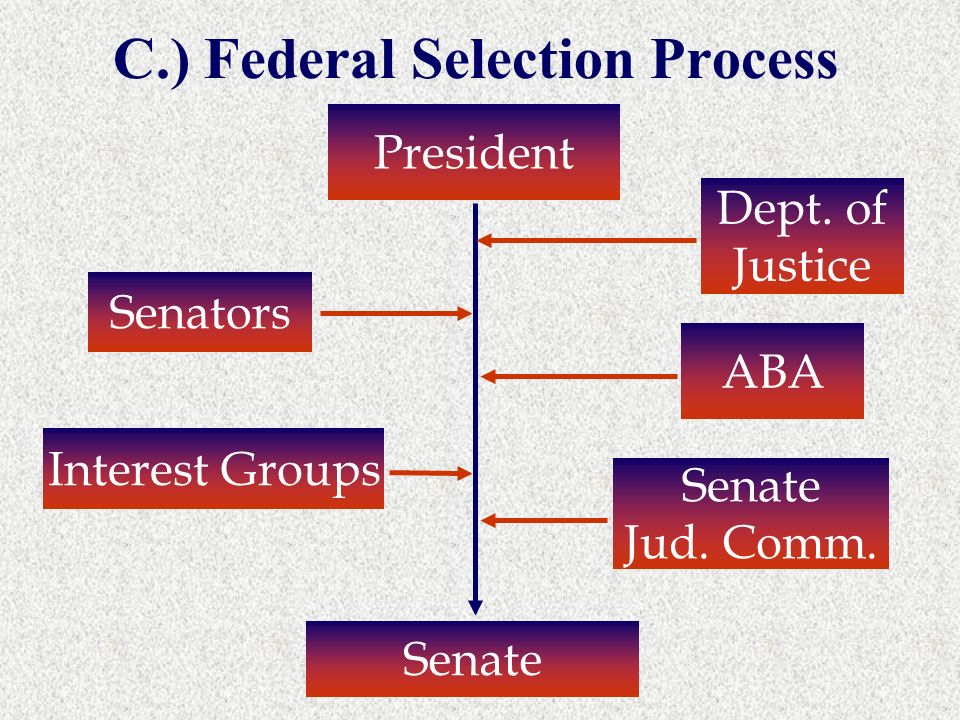 C.) Federal Selection Process

President

Dept. of Justice

Senators

ABA

Interest Groups

Senate Jud. Comm.

Senate